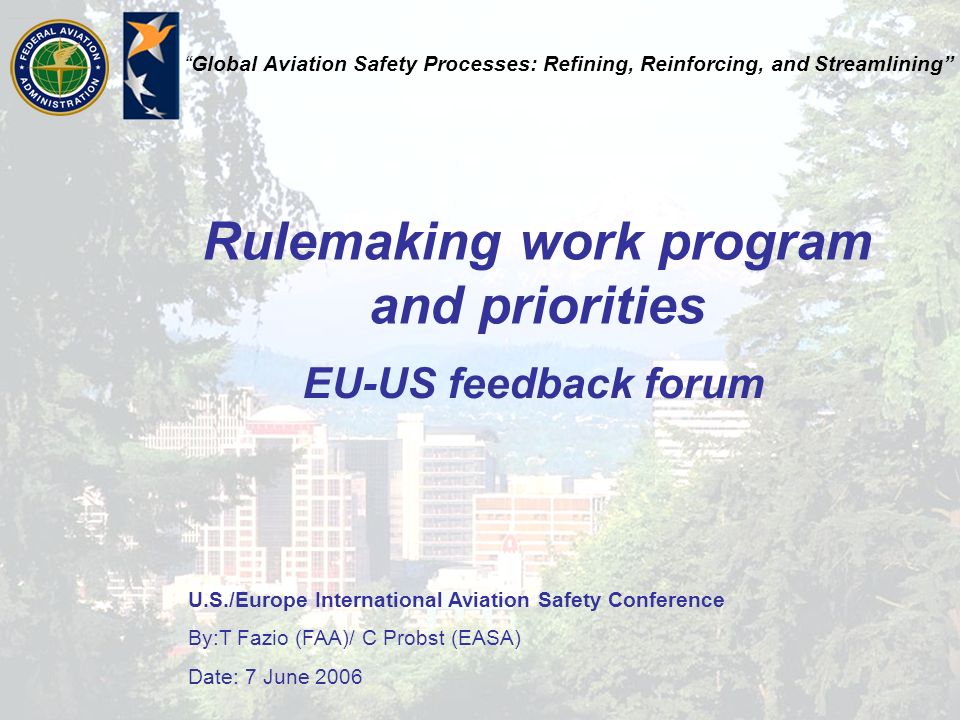 FEDERAL AVIATION ADMINISTRATION

“Global Aviation Safety Processes: Refining, Reinforcing, and Streamlining”

Rulemaking work program and priorities

EU-US feedback forum

U.S./Europe International Aviation Safety Conference

By:T Fazio (FAA)/ C Probst (EASA)

Date: 7 June 2006